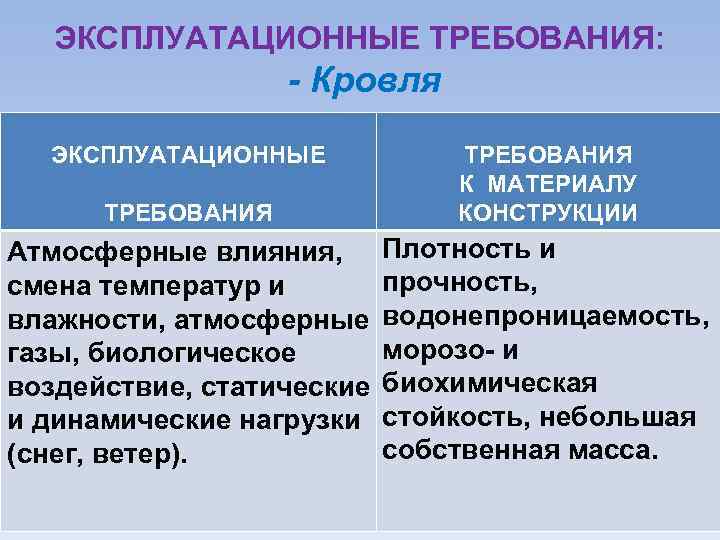 ЭКСПЛУАТАЦИОННЫЕ ТРЕБОВАНИЯ:
- Кровля

| ЭКСПЛУАТАЦИОННЫЕ ТРЕБОВАНИЯ | ТРЕБОВАНИЯ К МАТЕРИАЛУ КОНСТРУКЦИИ |
|---|---|
| Атмосферные влияния, смена температур и влажности, атмосферные газы, биологическое воздействие, статические и динамические нагрузки (снег, ветер). | Плотность и прочность, водонепроницаемость, морозо- и биохимическая стойкость, небольшая собственная масса. |